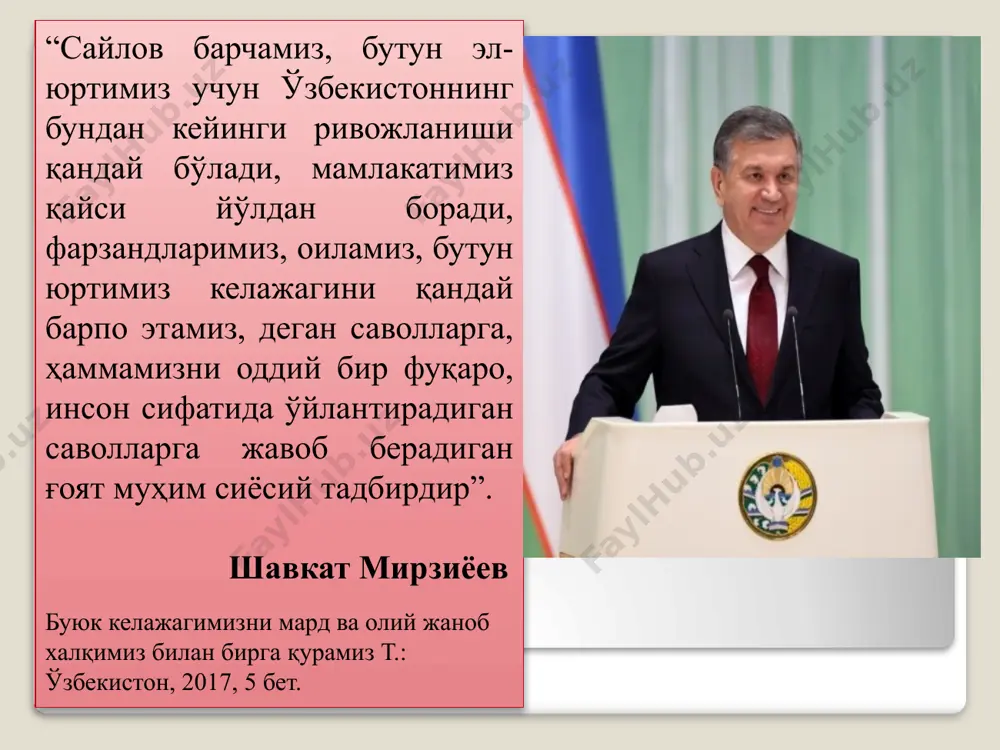 “Сайлов барчамиз, бутун эл-юртимиз учун Ўзбекистоннинг бундан кейинги ривожланиши қандай бўлади, мамлакатимиз қайси йўлдан боради, фарзандларимиз, оиламиз, бутун юртимиз келажагини қандай барпо этамиз, деган саволларга, ҳаммамизни оддий бир фуқаро, инсон сифатида ўйлантирадиган саволларга жавоб берадиган ғоят муҳим сиёсий тадбирдир”.

Шавкат Мирзиёев

Буюк келажагимизни мард ва олий жаноб халқимиз билан бирга қурамиз Т.: Ўзбекистон, 2017, 5 бет.

FaylHub.uz